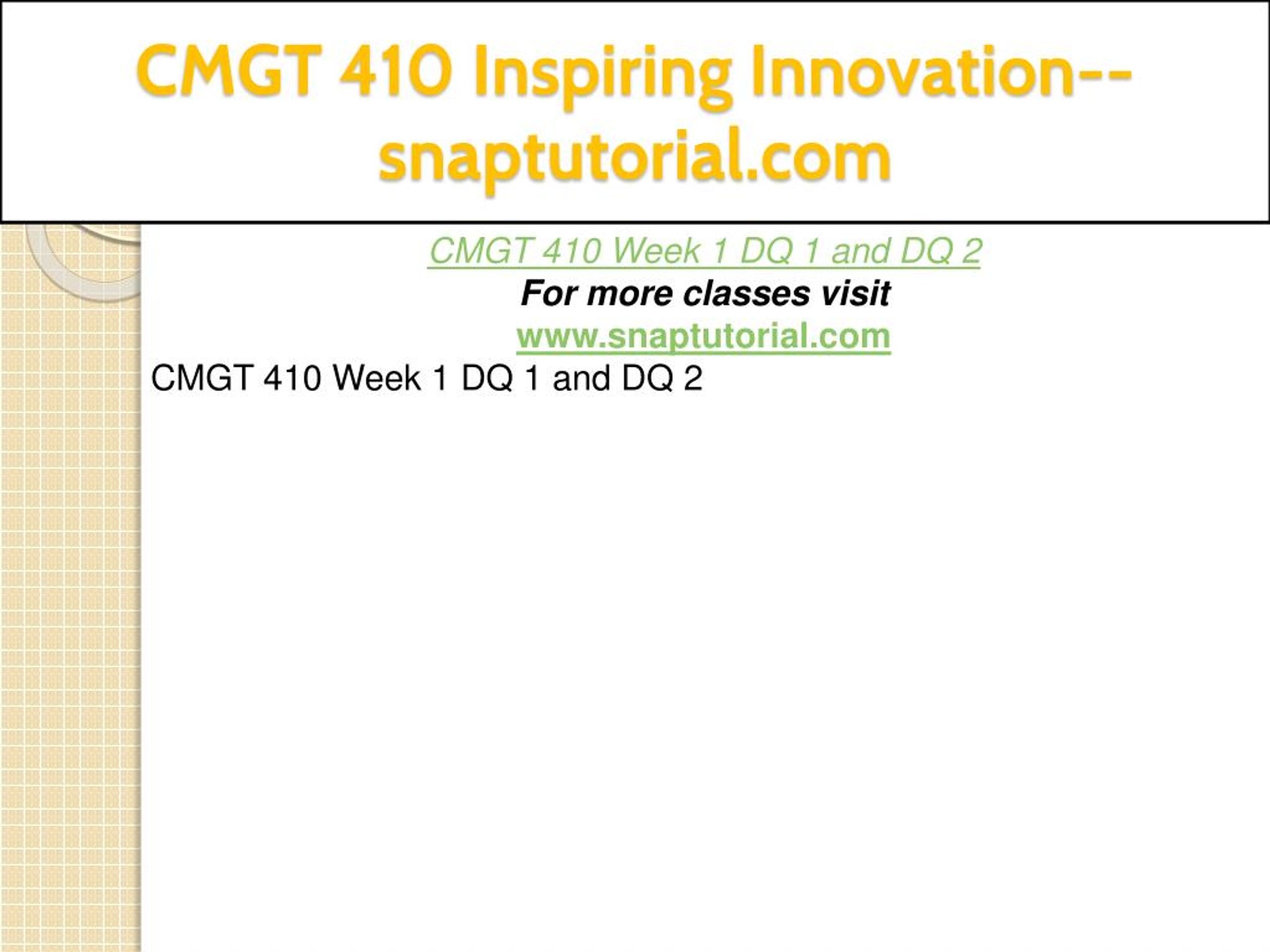 CMGT 410 Inspiring Innovation--snaptutorial.com

CMGT 410 Week 1 DQ 1 and DQ 2

For more classes visit

www.snaptutorial.com

CMGT 410 Week 1 DQ 1 and DQ 2